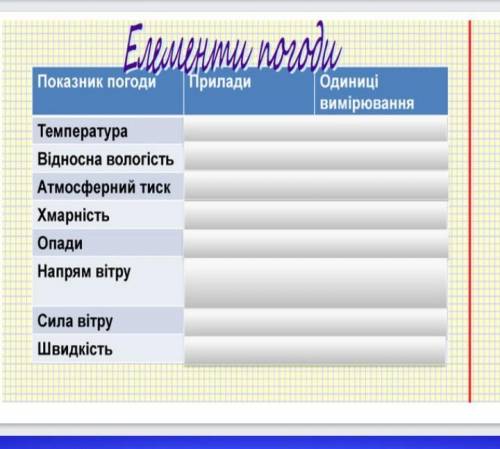 Елементи погоди

| Показник погоди | Прилади | Одиниці вимірювання |
|---|---|---|
| Температура | | |
| Відносна вологість | | |
| Атмосферний тиск | | |
| Хмарність | | |
| Опади | | |
| Напрям вітру | | |
| Сила вітру | | |
| Швидкість | | |